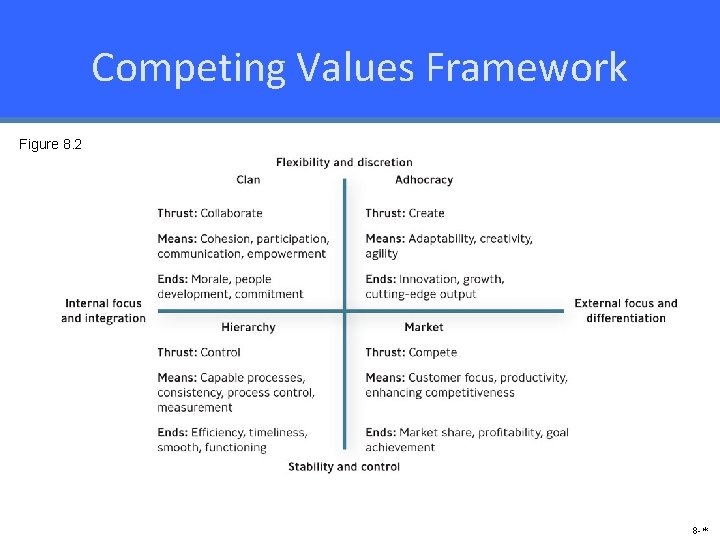 Competing Values Framework

Figure 8.2

Flexibility and discretion

Clan

Thrust: Collaborate

Means: Cohesion, participation, communication, empowerment

Ends: Morale, people development, commitment

Adhocracy

Thrust: Create

Means: Adaptability, creativity, agility

Ends: Innovation, growth, cutting-edge output

Internal focus and integration

External focus and differentiation

Hierarchy

Thrust: Control

Means: Capable processes, consistency, process control, measurement

Ends: Efficiency, timeliness, smooth, functioning

Market

Thrust: Compete

Means: Customer focus, productivity, enhancing competitiveness

Ends: Market share, profitability, goal achievement

Stability and control

8-*